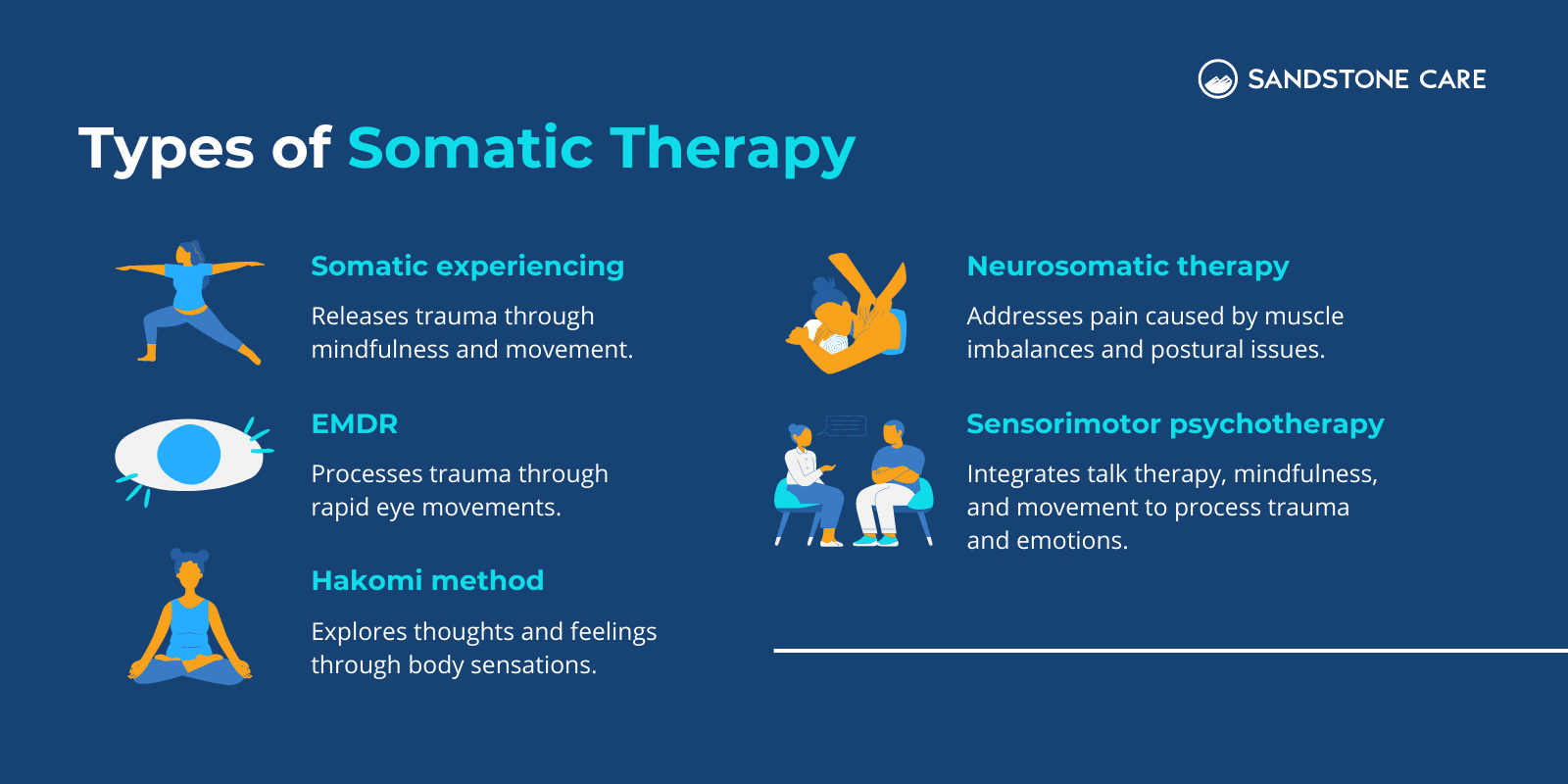 SANDSTONE CARE

Types of Somatic Therapy

Somatic experiencing

Releases trauma through mindfulness and movement.

EMDR

Processes trauma through rapid eye movements.

Hakomi method

Explores thoughts and feelings through body sensations.

Neurosomatic therapy

Addresses pain caused by muscle imbalances and postural issues.

Sensorimotor psychotherapy

Integrates talk therapy, mindfulness, and movement to process trauma and emotions.